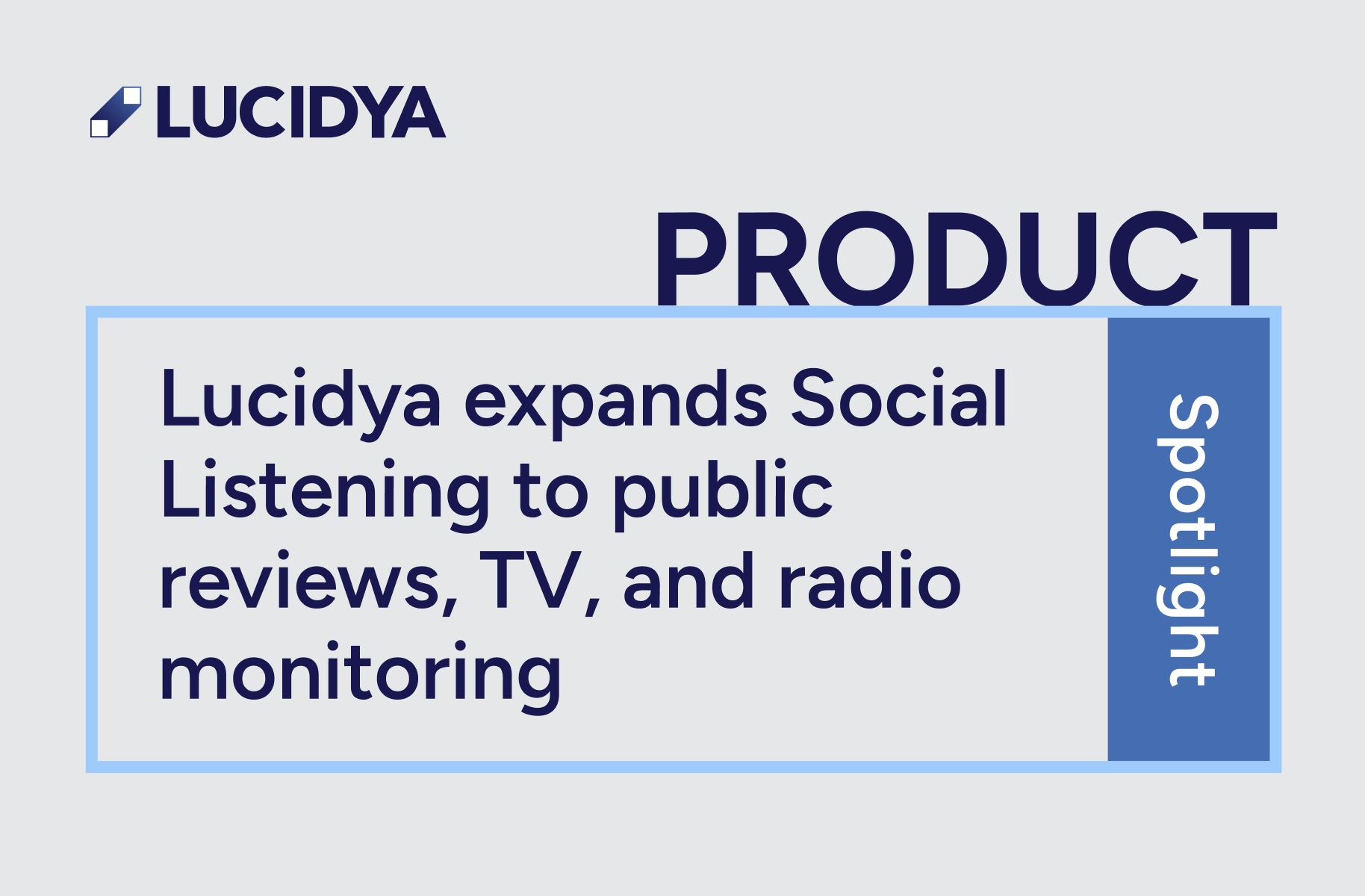 LUCIDYA

PRODUCT

Lucidya expands Social Listening to public reviews, TV, and radio monitoring

Spotlight